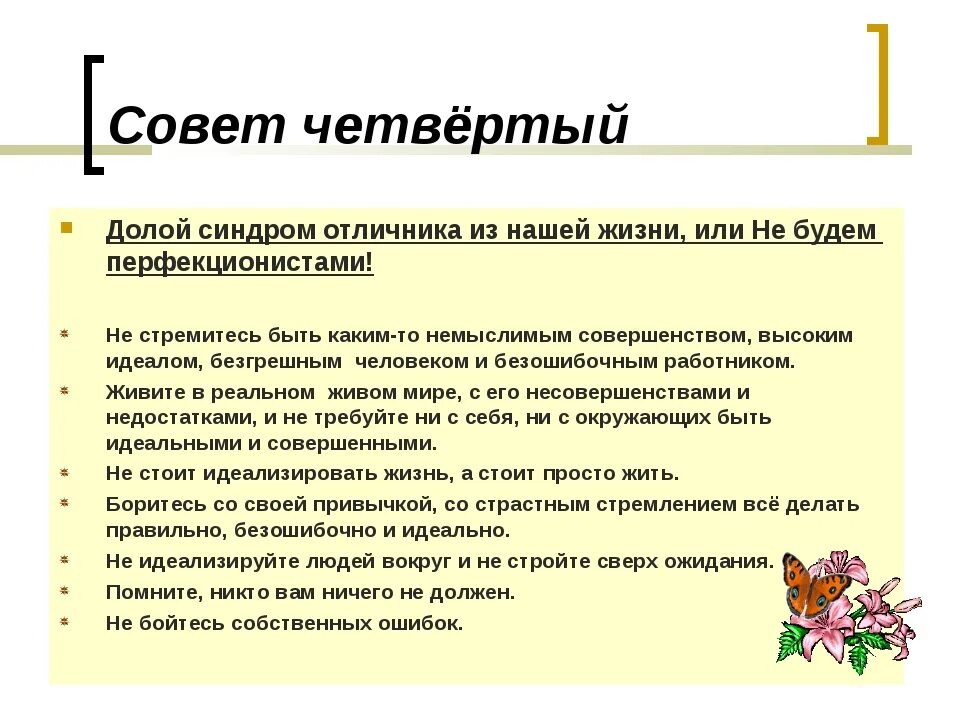 Совет четвёртый

Долой синдром отличника из нашей жизни, или Не будем перфекционистами!

Не стремитесь быть каким-то немыслимым совершенством, высоким идеалом, безгрешным человеком и безошибочным работником.

Живите в реальном живом мире, с его несовершенствами и недостатками, и не требуйте ни с себя, ни с окружающих быть идеальными и совершенными.

Не стоит идеализировать жизнь, а стоит просто жить.

Боритесь со своей привычкой, со страстным стремлением всё делать правильно, безошибочно и идеально.

Не идеализируйте людей вокруг и не стройте сверх ожидания.

Помните, никто вам ничего не должен.

Не бойтесь собственных ошибок.